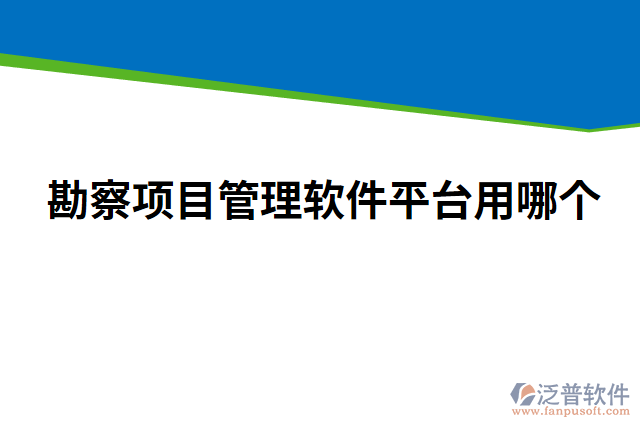 勘察项目管理软件平台用哪个

泛普软件
www.fanpusoft.com